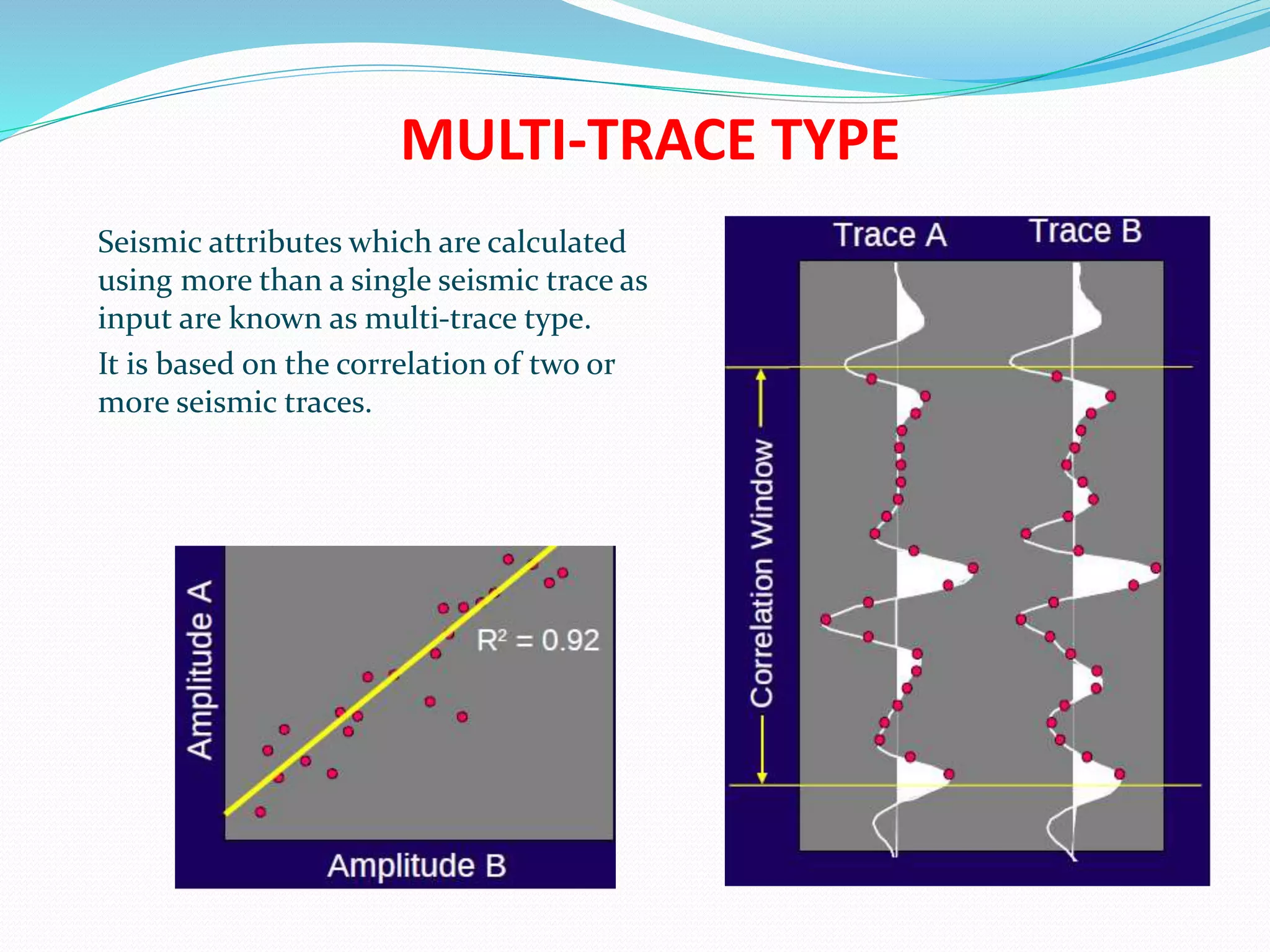 MULTI-TRACE TYPE

Seismic attributes which are calculated using more than a single seismic trace as input are known as multi-trace type.

It is based on the correlation of two or more seismic traces.

Amplitude A

$R^2 = 0.92$

Amplitude B

Trace A

Trace B

Correlation Window